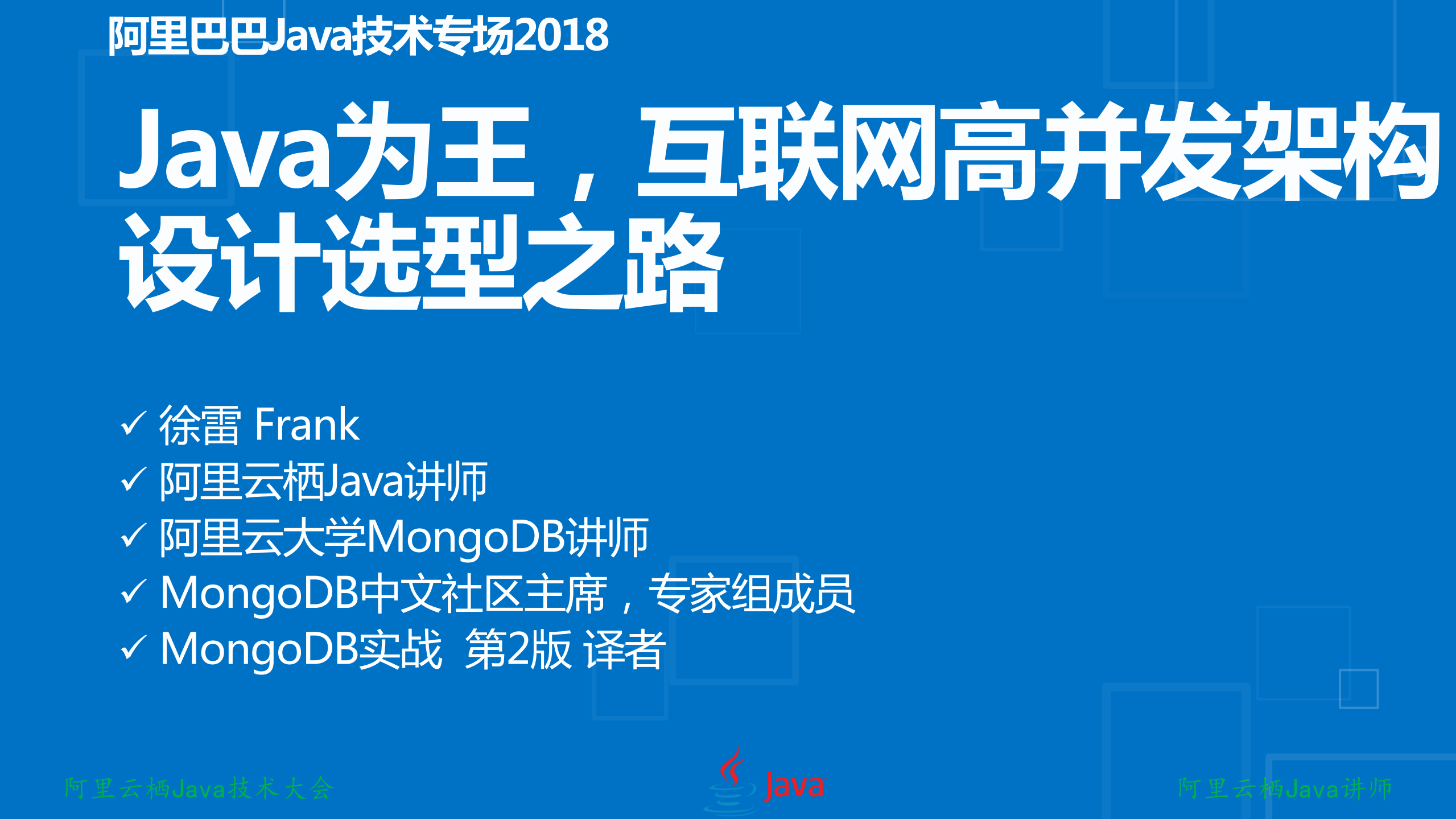 阿里巴巴Java技术专场2018

Java为王，互联网高并发架构设计选型之路

✓ 徐雷 Frank
✓ 阿里云栖Java讲师
✓ 阿里云大学MongoDB讲师
✓ MongoDB中文社区主席，专家组成员
✓ MongoDB实战 第2版 译者

阿里云栖Java技术大会

Java

阿里云栖Java讲师